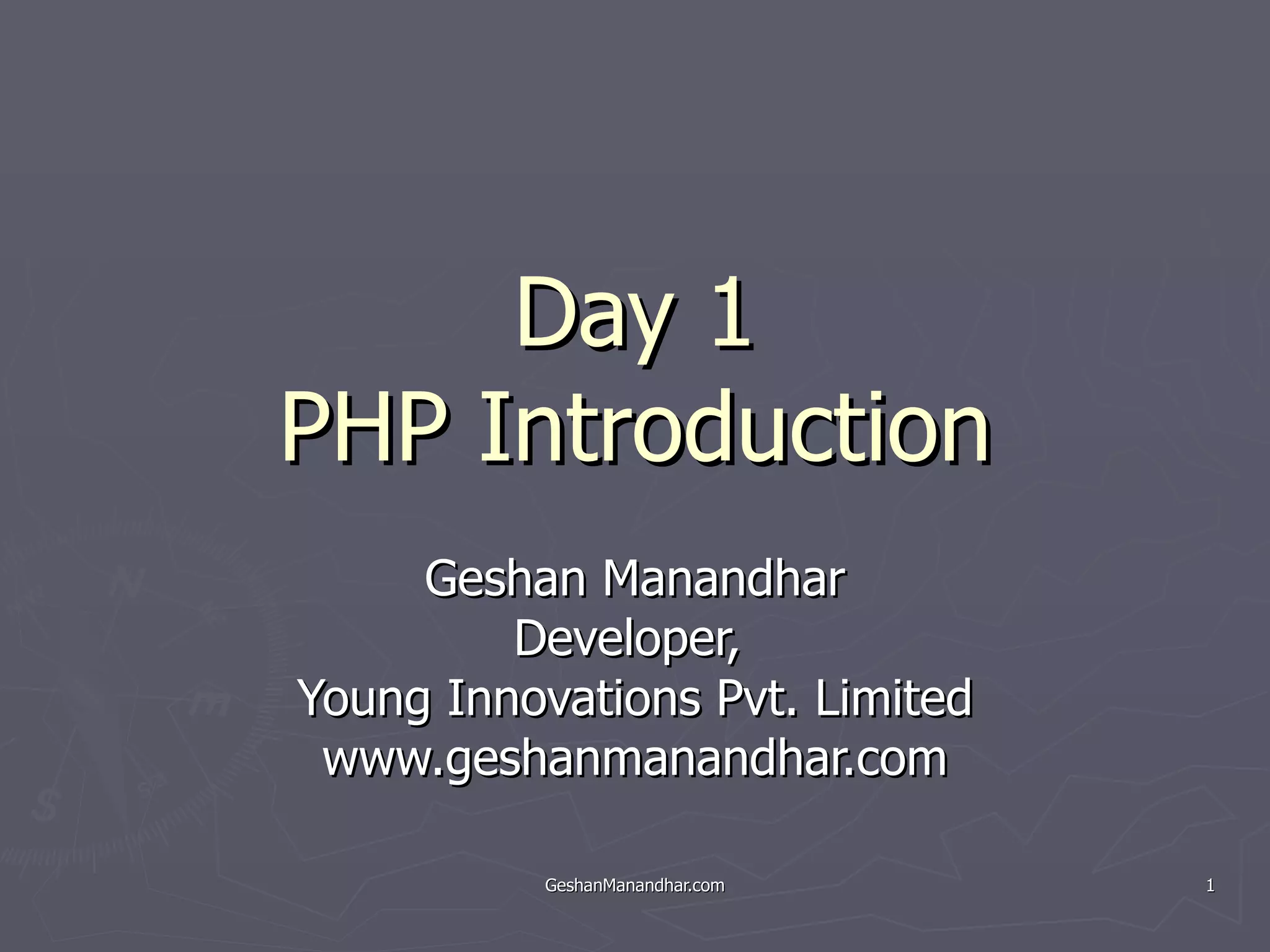 Day 1
PHP Introduction

Geshan Manandhar
Developer,
Young Innovations Pvt. Limited
www.geshanmanandhar.com

GeshanManandhar.com

1